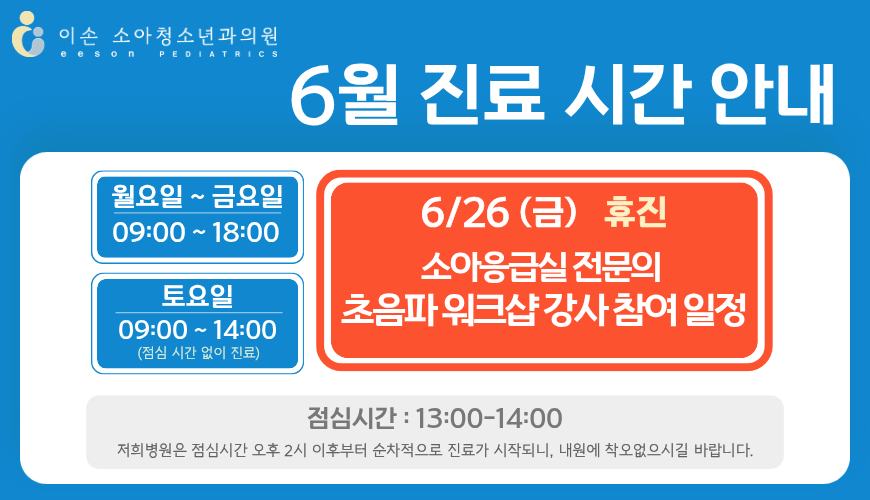 이손 소아청소년과의원
eeson PEDIATRICS

6월 진료 시간 안내

월요일 ~ 금요일
09:00 ~ 18:00

토요일
09:00 ~ 14:00
(점심 시간 없이 진료)

6/26 (금) 휴진
소아응급실 전문의
초음파 워크샵 강사 참여 일정

점심시간 : 13:00-14:00
저희병원은 점심시간 오후 2시 이후부터 순차적으로 진료가 시작되니, 내원에 착오없으시길 바랍니다.